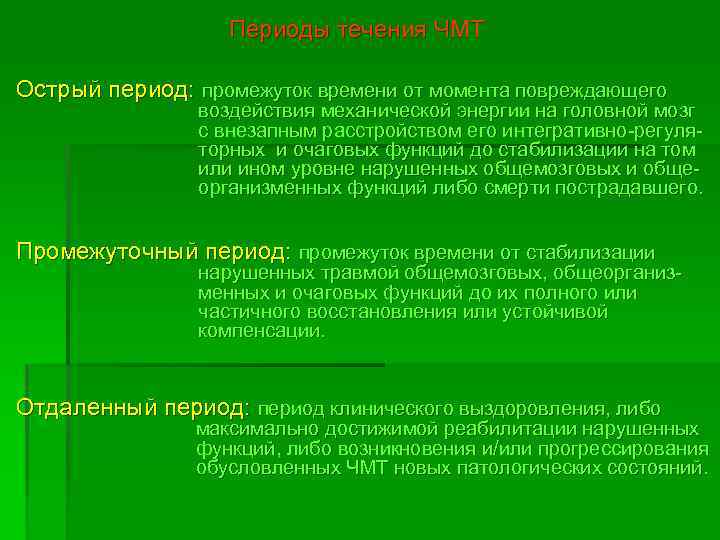 Периоды течения ЧМТ

Острый период: промежуток времени от момента повреждающего воздействия механической энергии на головной мозг с внезапным расстройством его интегративно-регуляторных и очаговых функций до стабилизации на том или ином уровне нарушенных общемозговых и общеорганизменных функций либо смерти пострадавшего.

Промежуточный период: промежуток времени от стабилизации нарушенных травмой общемозговых, общеорганизменных и очаговых функций до их полного или частичного восстановления или устойчивой компенсации.

Отдаленный период: период клинического выздоровления, либо максимально достижимой реабилитации нарушенных функций, либо возникновения и/или прогрессирования обусловленных ЧМТ новых патологических состояний.